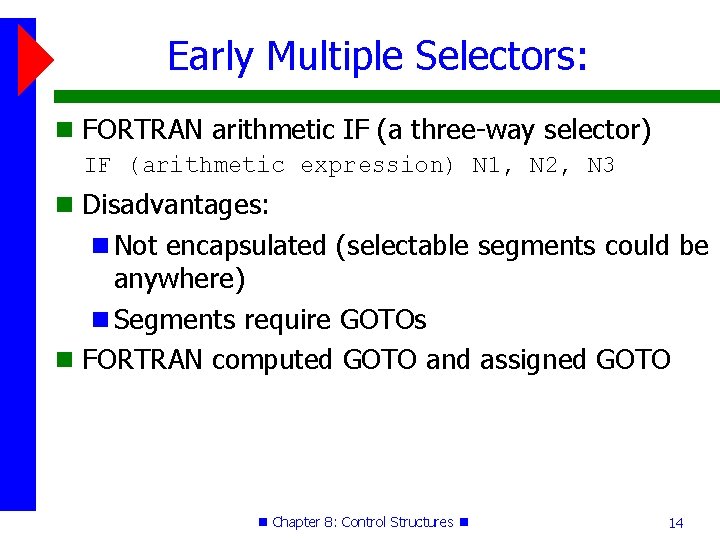 Early Multiple Selectors:

FORTRAN arithmetic IF (a three-way selector)
IF (arithmetic expression) N1, N2, N3

Disadvantages:

Not encapsulated (selectable segments could be anywhere)

Segments require GOTOs

FORTRAN computed GOTO and assigned GOTO

Chapter 8: Control Structures

14